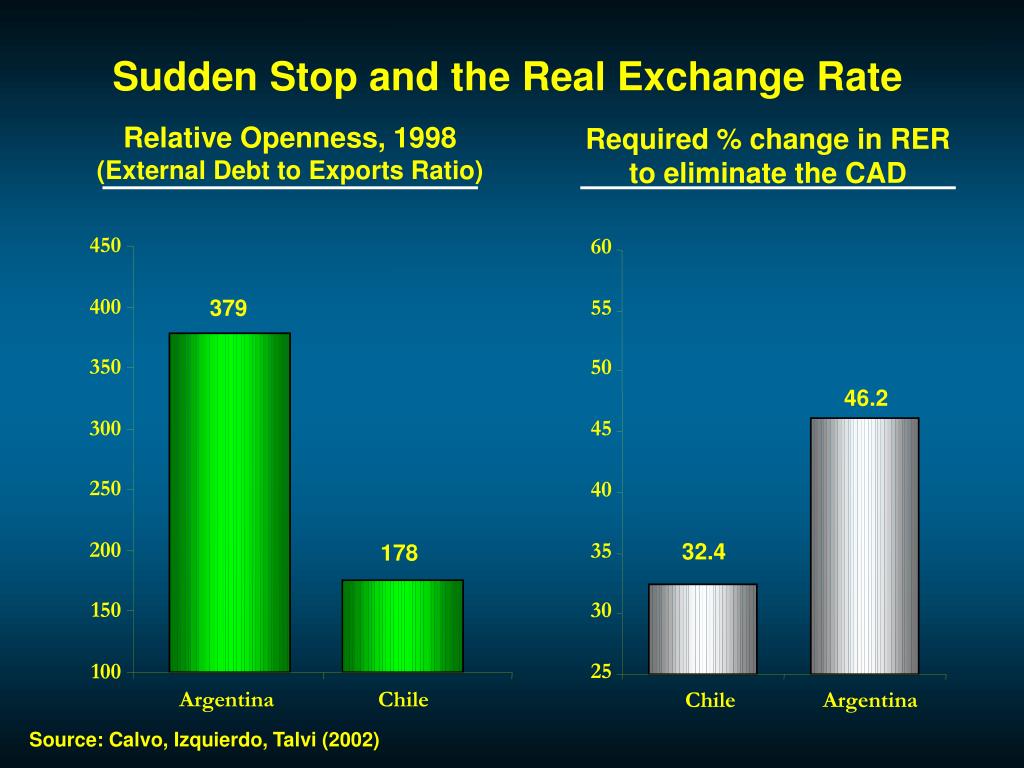 Sudden Stop and the Real Exchange Rate

Relative Openness, 1998
(External Debt to Exports Ratio)

450
400
350
300
250
200
150
100

379

178

Argentina
Chile

Required % change in RER to eliminate the CAD

60
55
50
45
40
35
30
25

32.4

46.2

Chile
Argentina

Source: Calvo, Izquierdo, Talvi (2002)